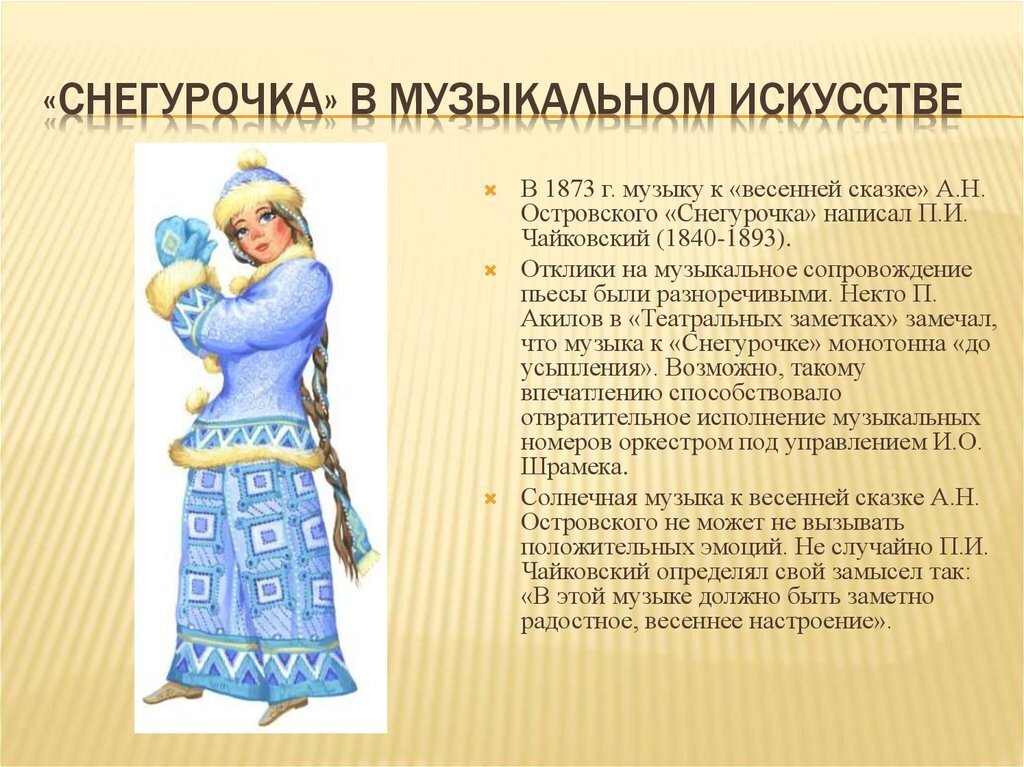 «СНЕГУРОЧКА» В МУЗЫКАЛЬНОМ ИСКУССТВЕ

В 1873 г. музыку к «весенней сказке» А.Н. Островского «Снегурочка» написал П.И. Чайковский (1840-1893).

Отклики на музыкальное сопровождение пьесы были разноречивыми. Некто П. Акилов в «Театральных заметках» замечал, что музыка к «Снегурочке» монотонна «до усыпления». Возможно, такому впечатлению способствовало отвратительное исполнение музыкальных номеров оркестром под управлением И.О. Шрамека.

Солнечная музыка к весенней сказке А.Н. Островского не может не вызывать положительных эмоций. Не случайно П.И. Чайковский определял свой замысел так: «В этой музыке должно быть заметно радостное, весеннее настроение».